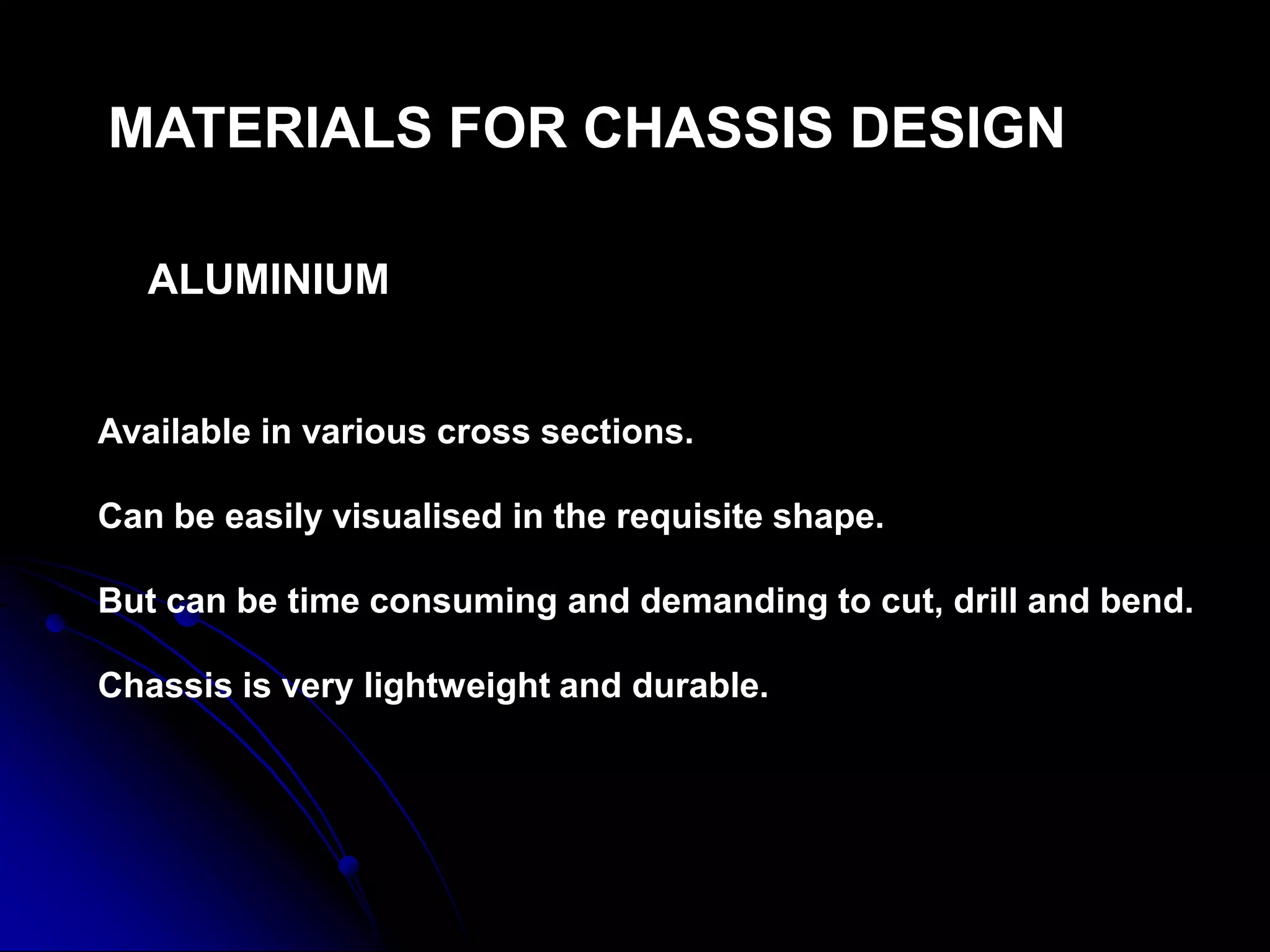 MATERIALS FOR CHASSIS DESIGN

ALUMINIUM

Available in various cross sections.

Can be easily visualised in the requisite shape.

But can be time consuming and demanding to cut, drill and bend.

Chassis is very lightweight and durable.